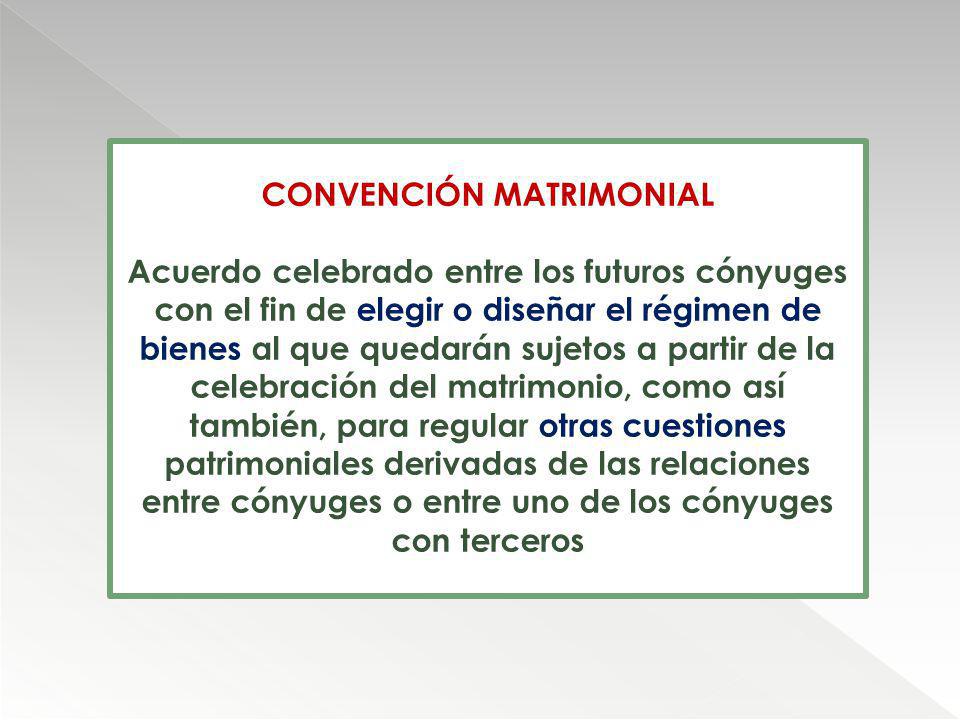 CONVENCIÓN MATRIMONIAL

Acuerdo celebrado entre los futuros cónyuges con el fin de elegir o diseñar el régimen de bienes al que quedarán sujetos a partir de la celebración del matrimonio, como así también, para regular otras cuestiones patrimoniales derivadas de las relaciones entre cónyuges o entre uno de los cónyuges con terceros